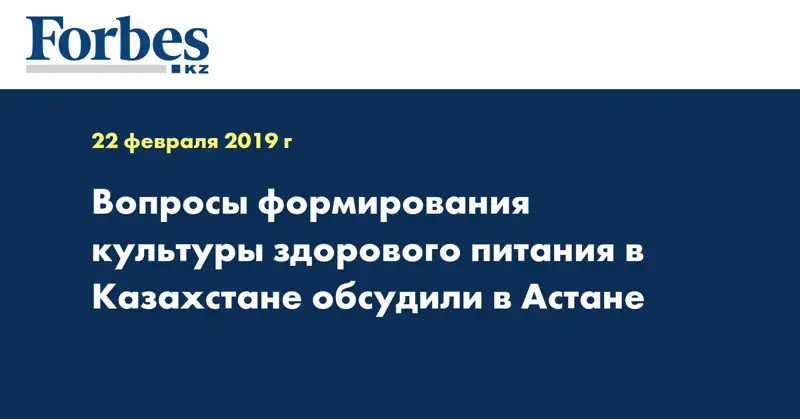 Forbes
KZ

22 февраля 2019 г

Вопросы формирования культуры здорового питания в Казахстане обсудили в Астане